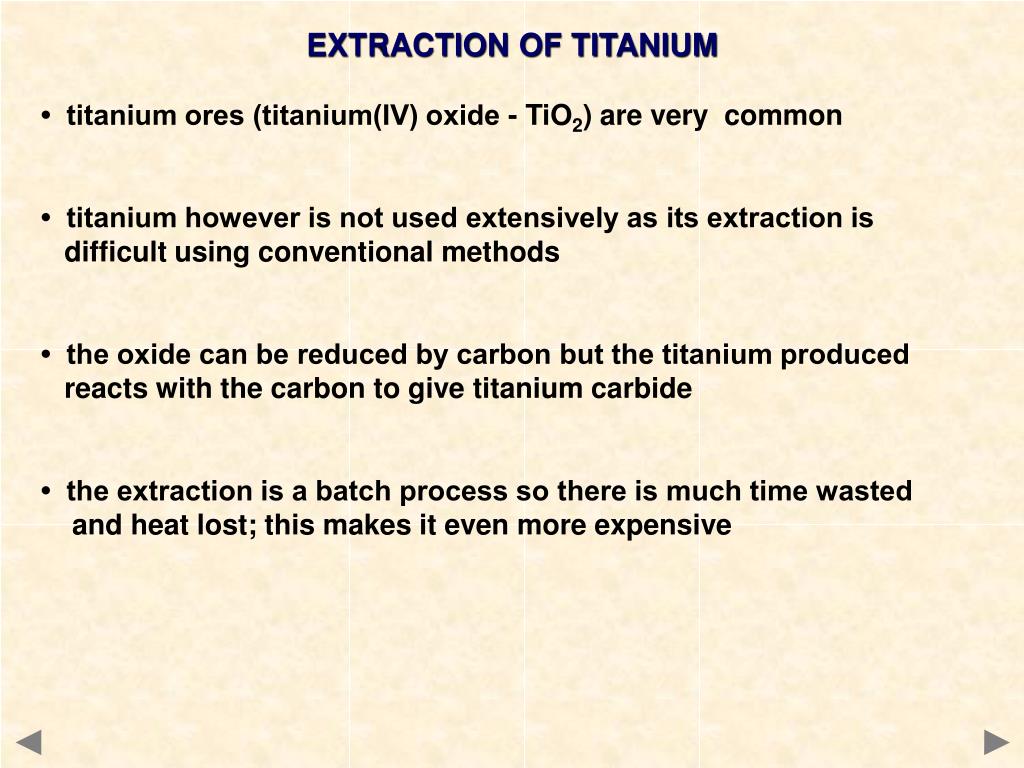 EXTRACTION OF TITANIUM

• titanium ores (titanium(IV) oxide - $TiO_2$) are very common

• titanium however is not used extensively as its extraction is difficult using conventional methods

• the oxide can be reduced by carbon but the titanium produced reacts with the carbon to give titanium carbide

• the extraction is a batch process so there is much time wasted and heat lost; this makes it even more expensive